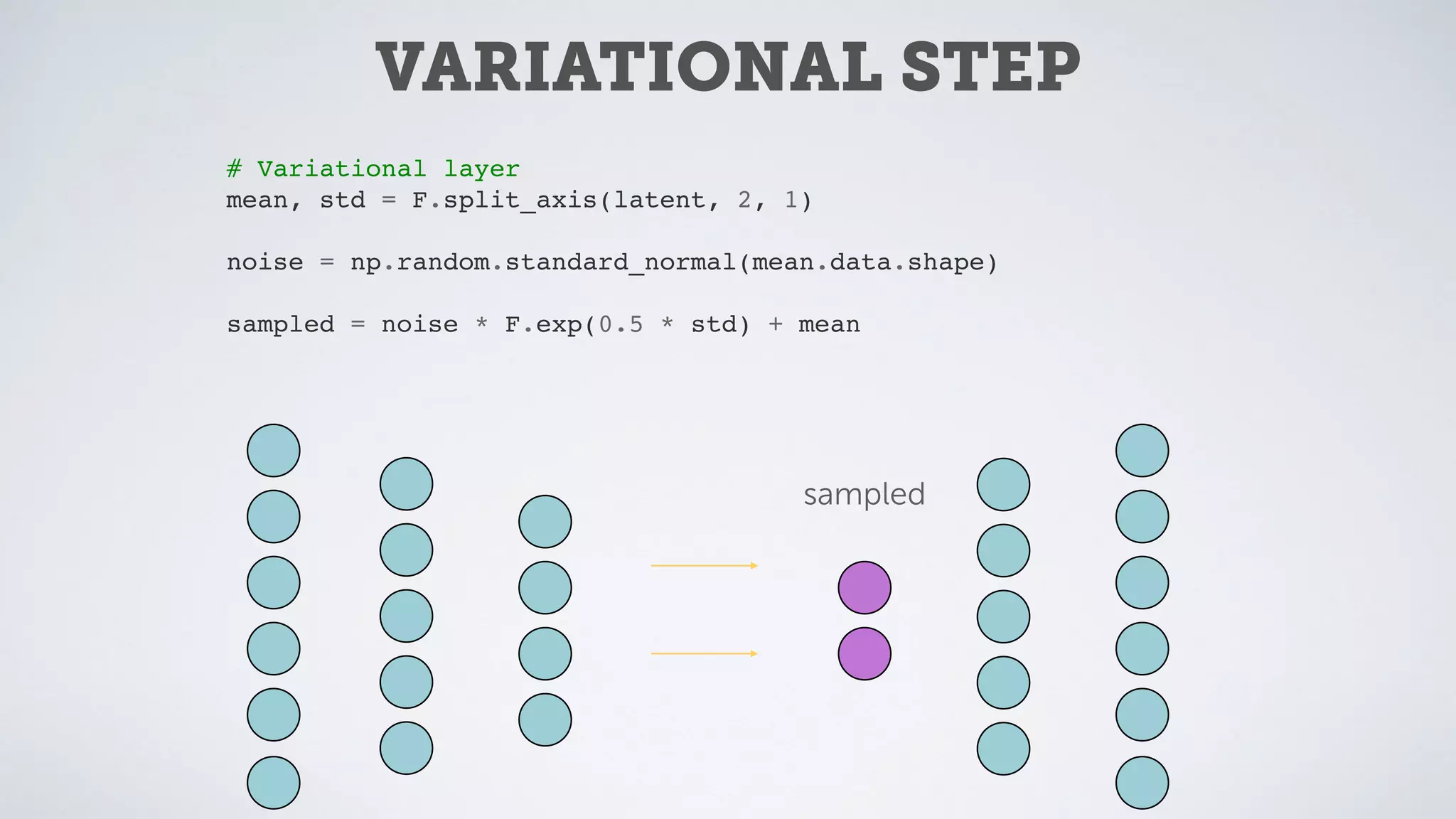 VARIATIONAL STEP

# Variational layer
mean, std = F.split_axis(latent, 2, 1)

noise = np.random.standard_normal(mean.data.shape)

sampled = noise * F.exp(0.5 * std) + mean

sampled